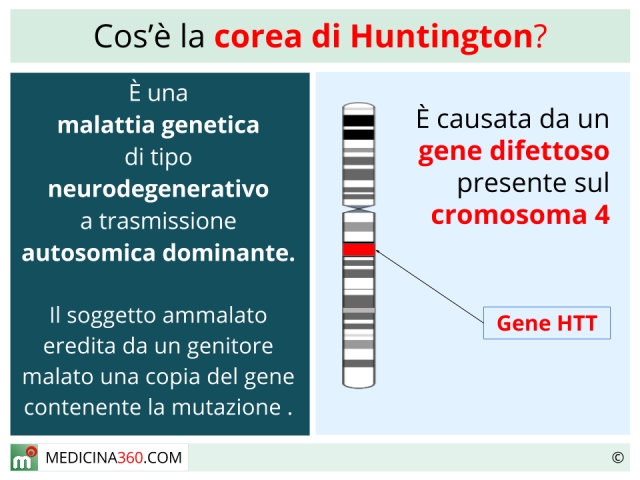 Cos'è la corea di Huntington?

È una malattia genetica di tipo neurodegenerativo a trasmissione autosomica dominante.

Il soggetto ammalato eredita da un genitore malato una copia del gene contenente la mutazione .

È causata da un gene difettoso presente sul cromosoma 4

Gene HTT

MEDICINA360.COM

©